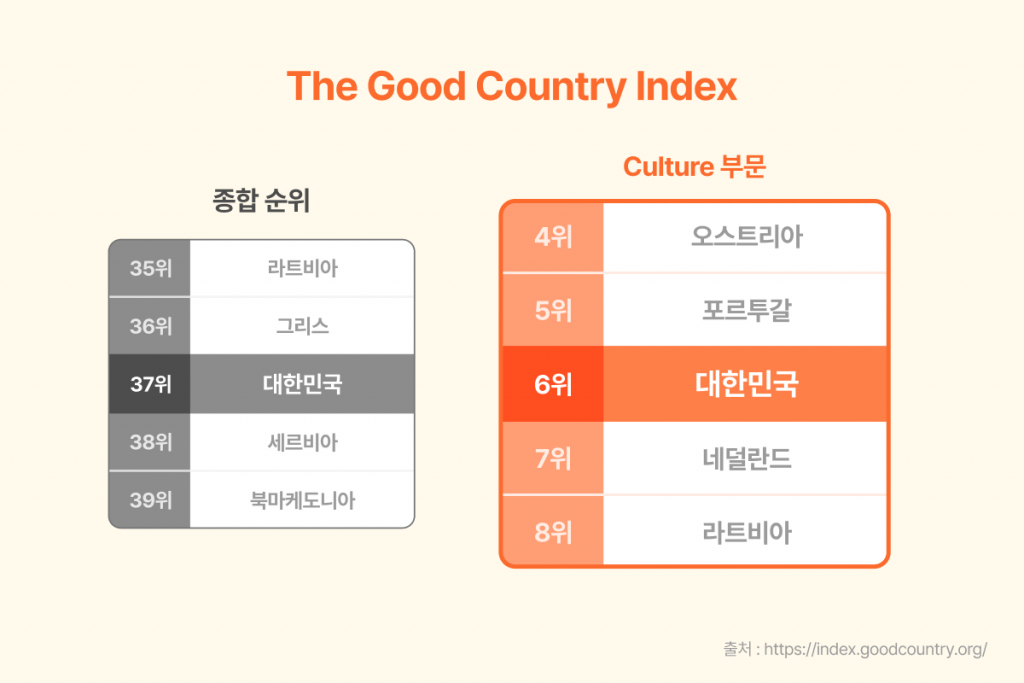 The Good Country Index

종합 순위

| 35위 | 라트비아 |
|---|---|
| 36위 | 그리스 |
| 37위 | 대한민국 |
| 38위 | 세르비아 |
| 39위 | 북마케도니아 |

Culture 부문

| 4위 | 오스트리아 |
|---|---|
| 5위 | 포르투갈 |
| 6위 | 대한민국 |
| 7위 | 네덜란드 |
| 8위 | 라트비아 |

출처 : https://index.goodcountry.org/